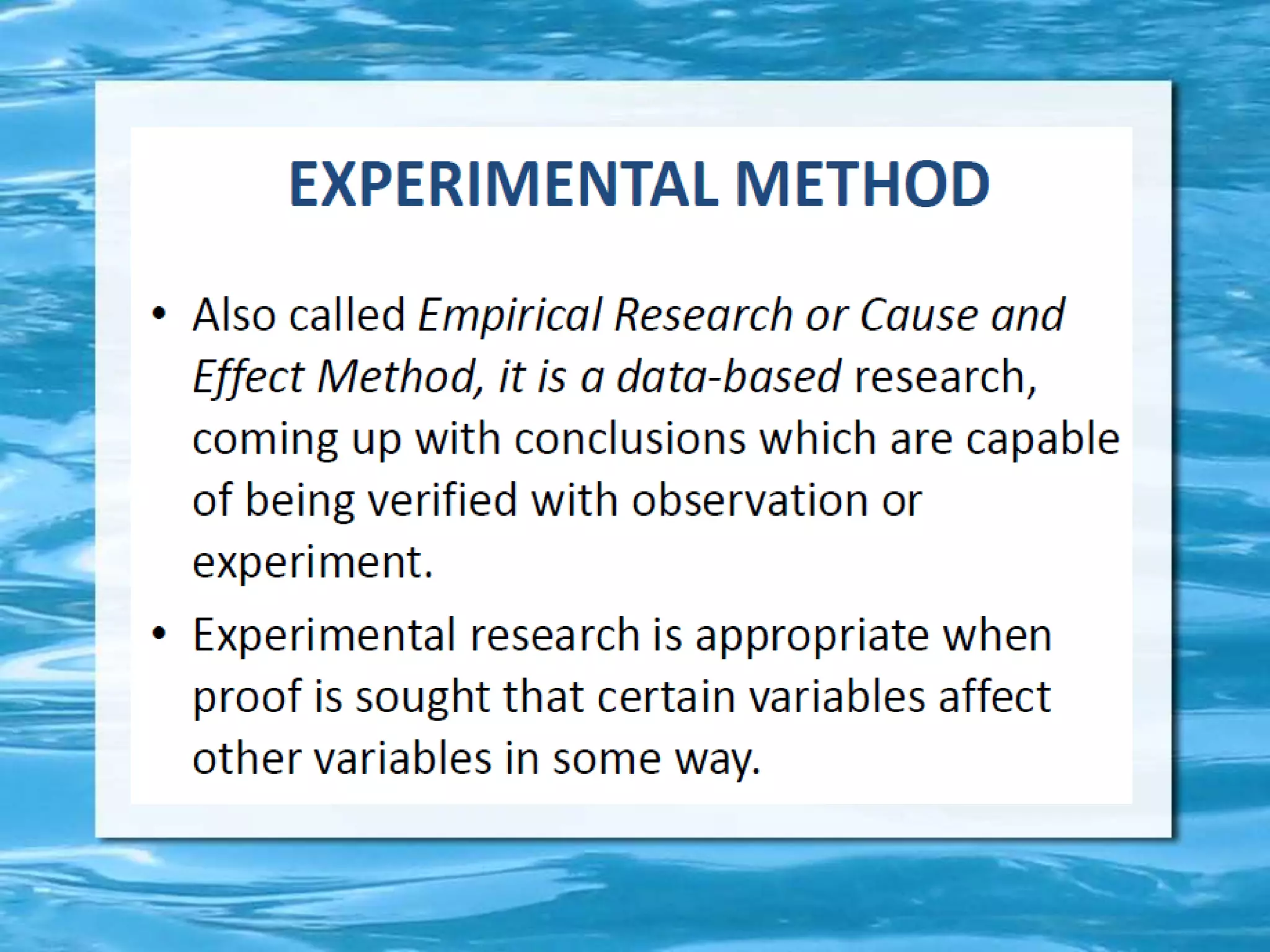 EXPERIMENTAL METHOD

• Also called Empirical Research or Cause and Effect Method, it is a data-based research, coming up with conclusions which are capable of being verified with observation or experiment.

• Experimental research is appropriate when proof is sought that certain variables affect other variables in some way.